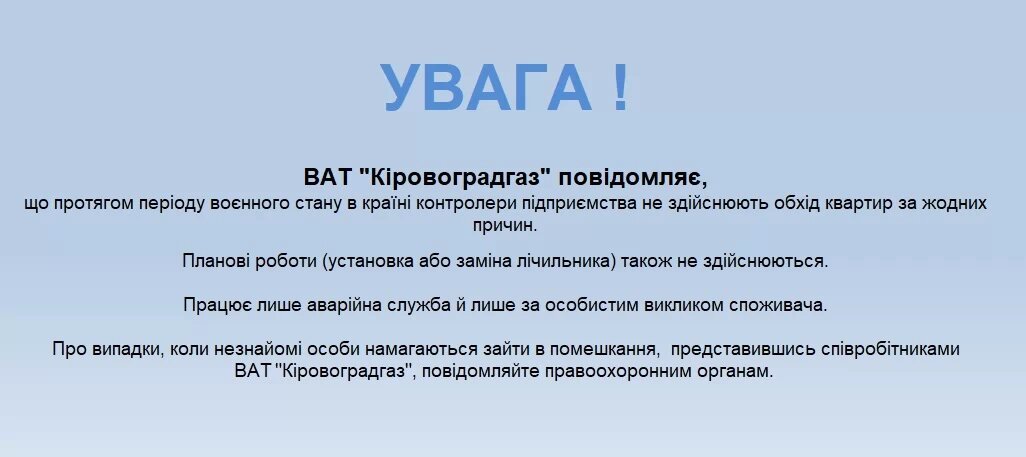 УВАГА !

ВАТ "Кіровоградгаз" повідомляє,
що протягом періоду воєнного стану в країні контролери підприємства не здійснюють обхід квартир за жодних причин.

Планові роботи (установка або заміна лічильника) також не здійснюються.

Працює лише аварійна служба й лише за особистим викликом споживача.

Про випадки, коли незнайомі особи намагаються зайти в помешкання, представившись співробітниками ВАТ "Кіровоградгаз", повідомляйте правоохоронним органам.